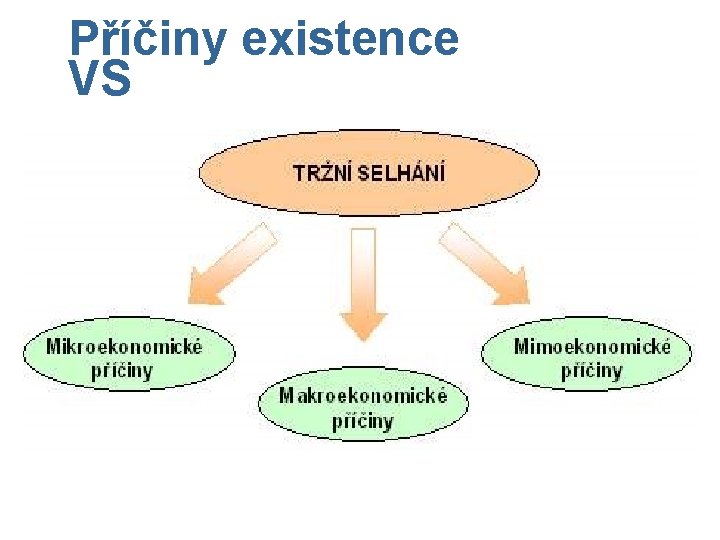 Příčiny existence VS

TRŽNÍ SELHÁNÍ

Mikroekonomické příčiny

Makroekonomické příčiny

Mimoekonomické příčiny